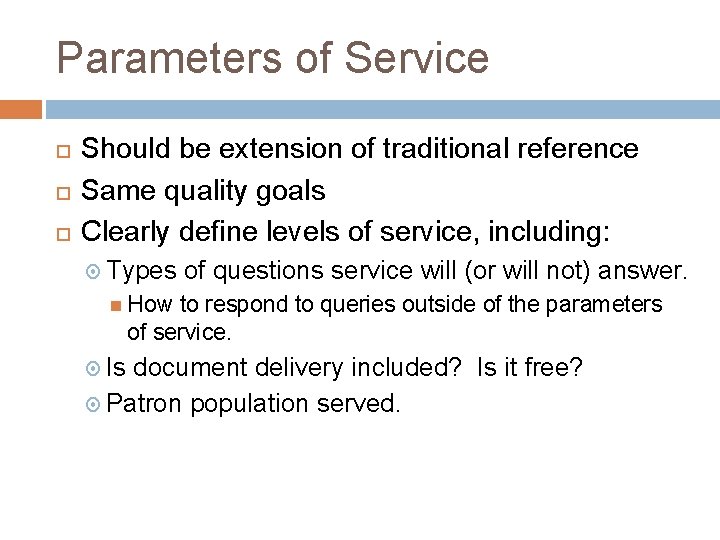 Parameters of Service

Should be extension of traditional reference

Same quality goals

Clearly define levels of service, including:

Types of questions service will (or will not) answer.

How to respond to queries outside of the parameters of service.

Is document delivery included? Is it free?

Patron population served.